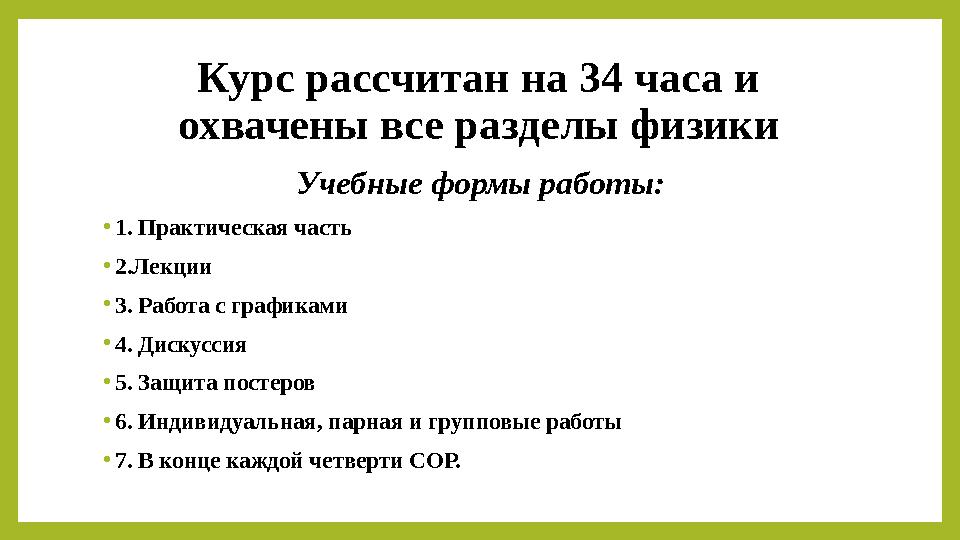 Курс рассчитан на 34 часа и охвачены все разделы физики

Учебные формы работы:

• 1. Практическая часть

• 2.Лекции

• 3. Работа с графиками

• 4. Дискуссия

• 5. Защита постеров

• 6. Индивидуальная, парная и групповые работы

• 7. В конце каждой четверти СОР.